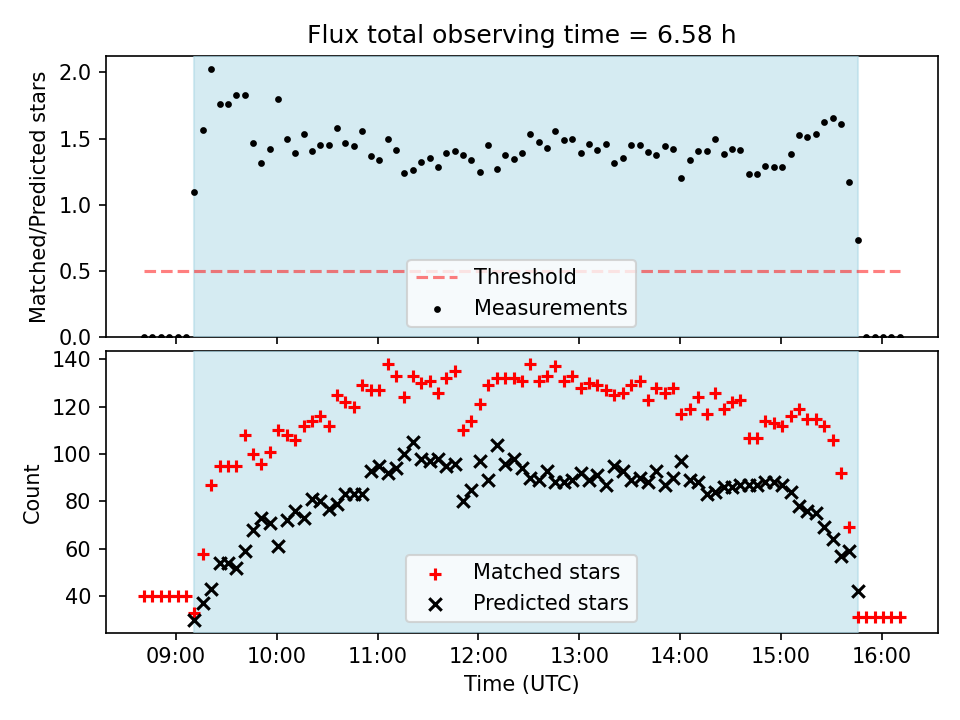 Flux total observing time = 6.58 h

Matched/Predicted stars

2.0
1.5
1.0
0.5
0.0

Threshold
Measurements

Count

140
120
100
80
60
40

Matched stars
Predicted stars

09:00 10:00 11:00 12:00 13:00 14:00 15:00 16:00

Time (UTC)